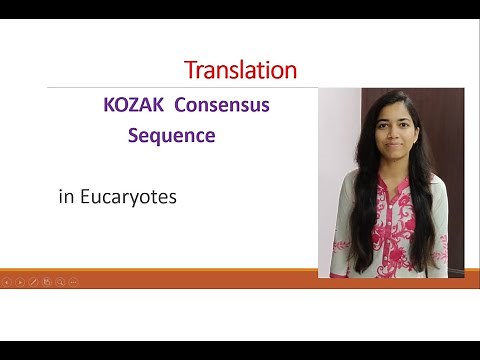 Translation

KOZAK Consensus Sequence

in Eucaryotes